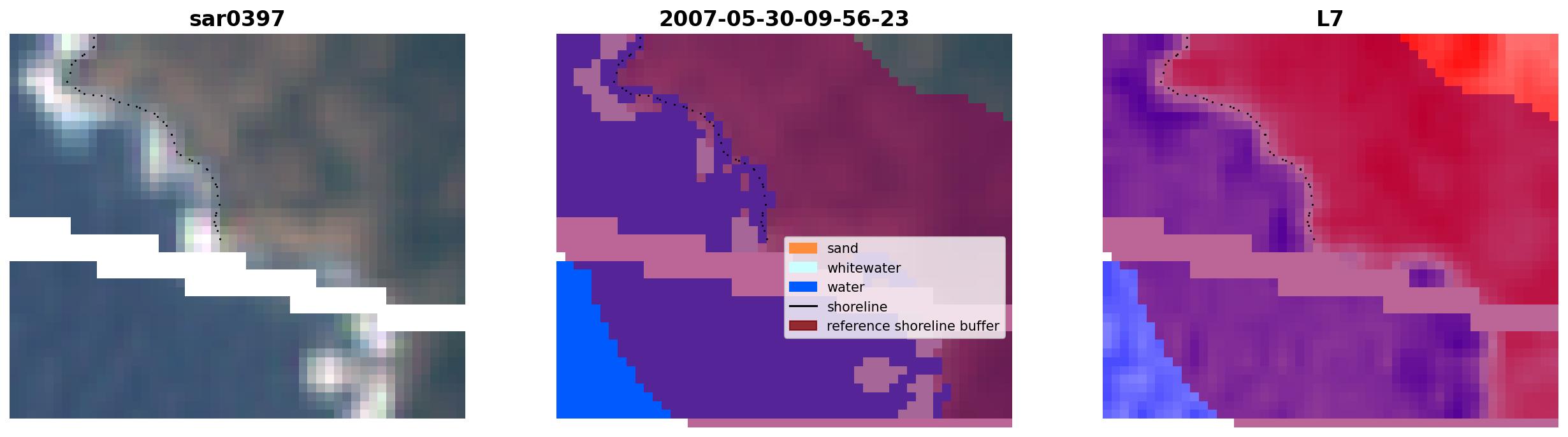 sar0397

2007-05-30-09-56-23

L7

sand
whitewater
water
shoreline
reference shoreline buffer